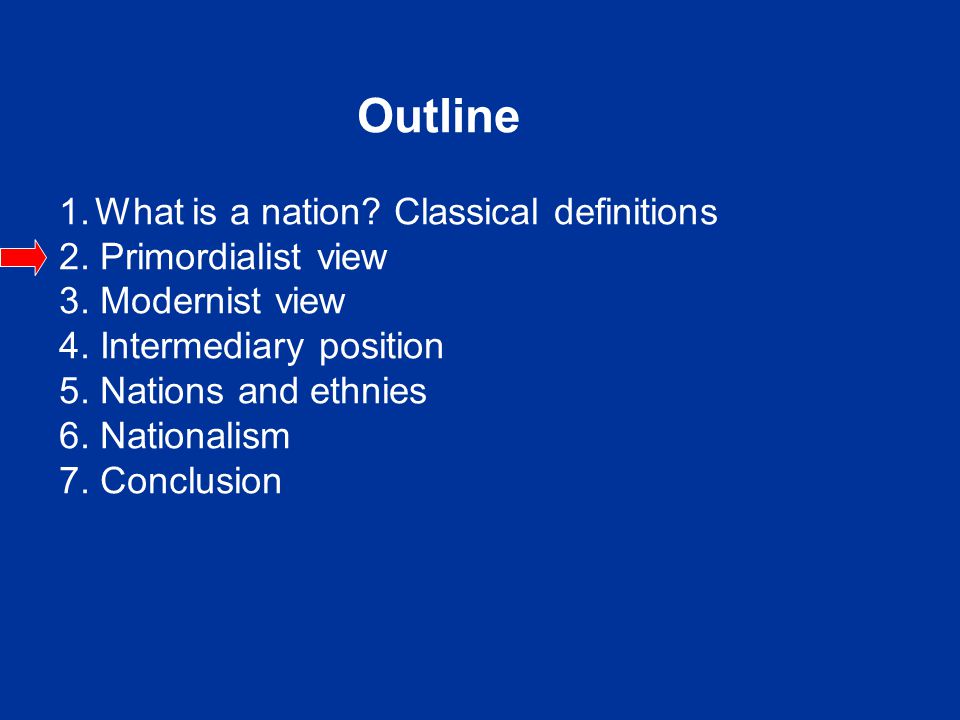 Outline

1. What is a nation? Classical definitions
2. Primordialist view
3. Modernist view
4. Intermediary position
5. Nations and ethnies
6. Nationalism
7. Conclusion